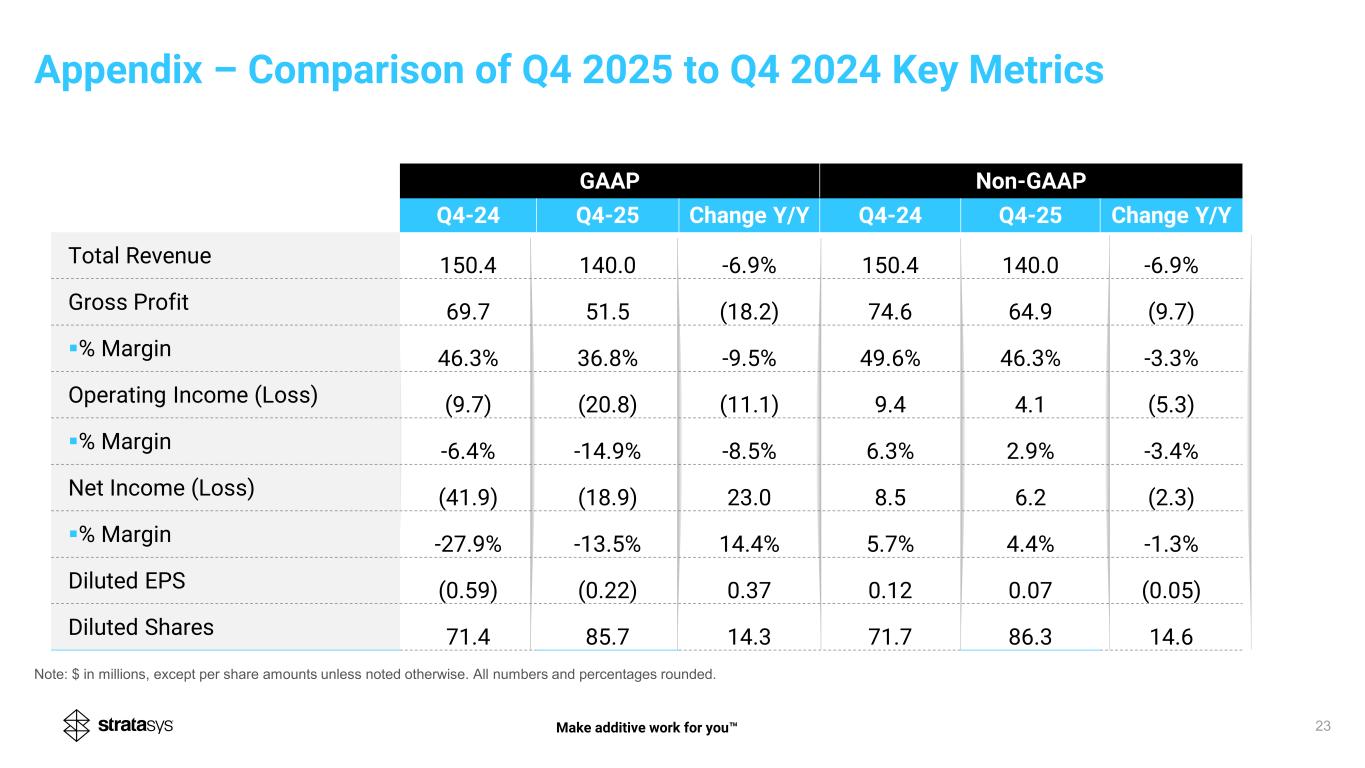 Appendix – Comparison of Q4 2025 to Q4 2024 Key Metrics

| | GAAP | | | Non-GAAP | | |
|---|---|---|---|---|---|---|
| | Q4-24 | Q4-25 | Change Y/Y | Q4-24 | Q4-25 | Change Y/Y |
| Total Revenue | 150.4 | 140.0 | -6.9% | 150.4 | 140.0 | -6.9% |
| Gross Profit | 69.7 | 51.5 | (18.2) | 74.6 | 64.9 | (9.7) |
| ▪% Margin | 46.3% | 36.8% | -9.5% | 49.6% | 46.3% | -3.3% |
| Operating Income (Loss) | (9.7) | (20.8) | (11.1) | 9.4 | 4.1 | (5.3) |
| ▪% Margin | -6.4% | -14.9% | -8.5% | 6.3% | 2.9% | -3.4% |
| Net Income (Loss) | (41.9) | (18.9) | 23.0 | 8.5 | 6.2 | (2.3) |
| ▪% Margin | -27.9% | -13.5% | 14.4% | 5.7% | 4.4% | -1.3% |
| Diluted EPS | (0.59) | (0.22) | 0.37 | 0.12 | 0.07 | (0.05) |
| Diluted Shares | 71.4 | 85.7 | 14.3 | 71.7 | 86.3 | 14.6 |

Note: $ in millions, except per share amounts unless noted otherwise. All numbers and percentages rounded.

stratasys

Make additive work for you™

23